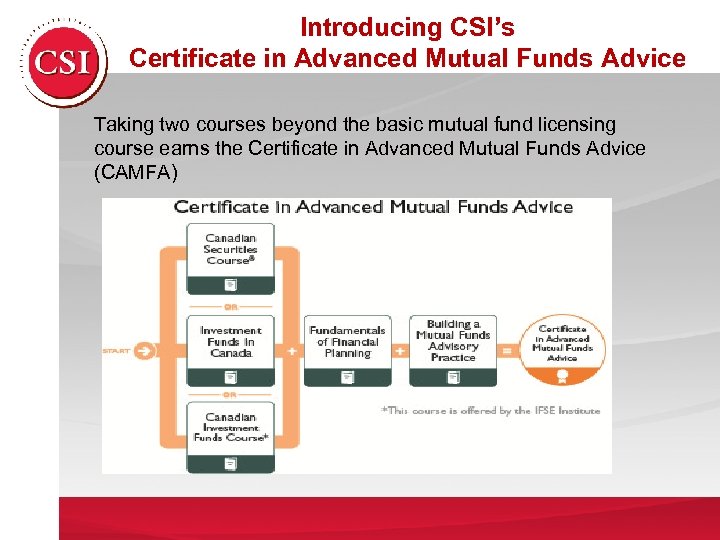 CSI

Introducing CSI's
Certificate in Advanced Mutual Funds Advice

Taking two courses beyond the basic mutual fund licensing course earns the Certificate in Advanced Mutual Funds Advice (CAMFA)

Certificate in Advanced Mutual Funds Advice

START

Canadian Securities Course®

OR

Investment Funds in Canada

OR

Canadian Investment Funds Course*

+

Fundamentals of Financial Planning

+

Building a Mutual Funds Advisory Practice

=

Certificate in Advanced Mutual Funds Advice

*This course is offered by the IFSE Institute